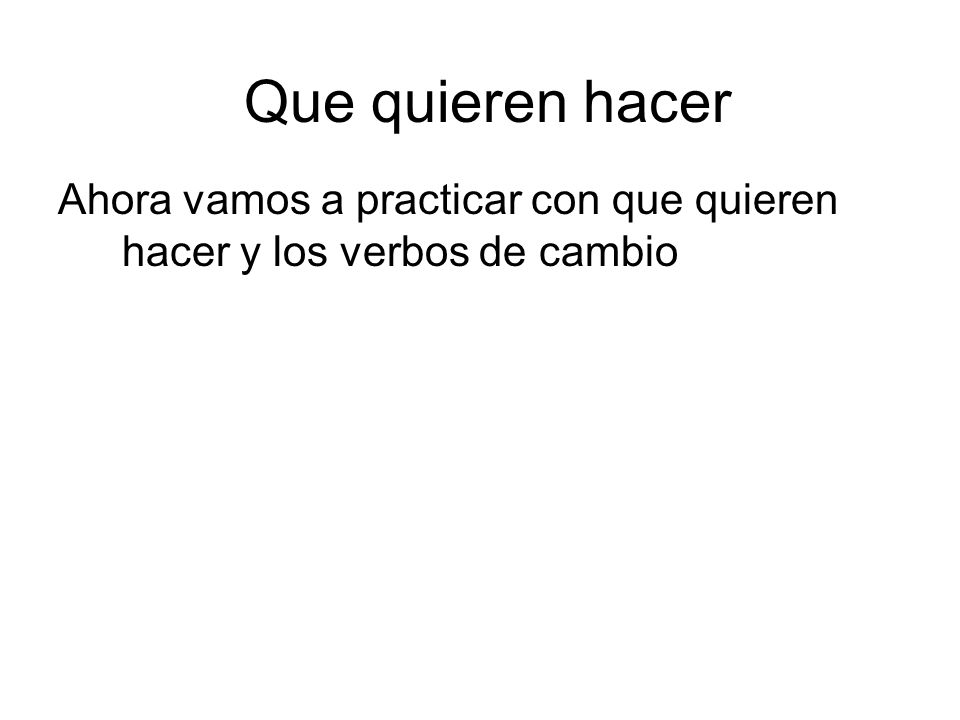 Que quieren hacer

Ahora vamos a practicar con que quieren hacer y los verbos de cambio